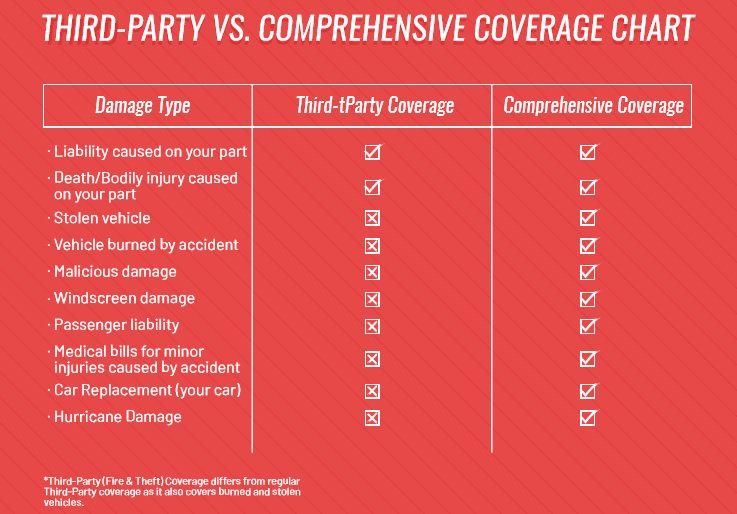 THIRD-PARTY VS. COMPREHENSIVE COVERAGE CHART

| Damage Type | Third-tParty Coverage | Comprehensive Coverage |
|---|---|---|
| · Liability caused on your part | ☑ | ☑ |
| · Death/Bodily injury caused on your part | ☑ | ☑ |
| · Stolen vehicle | ☒ | ☑ |
| · Vehicle burned by accident | ☒ | ☑ |
| · Malicious damage | ☒ | ☑ |
| · Windscreen damage | ☒ | ☑ |
| · Passenger liability | ☒ | ☑ |
| · Medical bills for minor injuries caused by accident | ☒ | ☑ |
| · Car Replacement (your car) | ☒ | ☑ |
| · Hurricane Damage | ☒ | ☑ |

*Third-Party (Fire & Theft) Coverage differs from regular Third-Party coverage as it also covers burned and stolen vehicles.